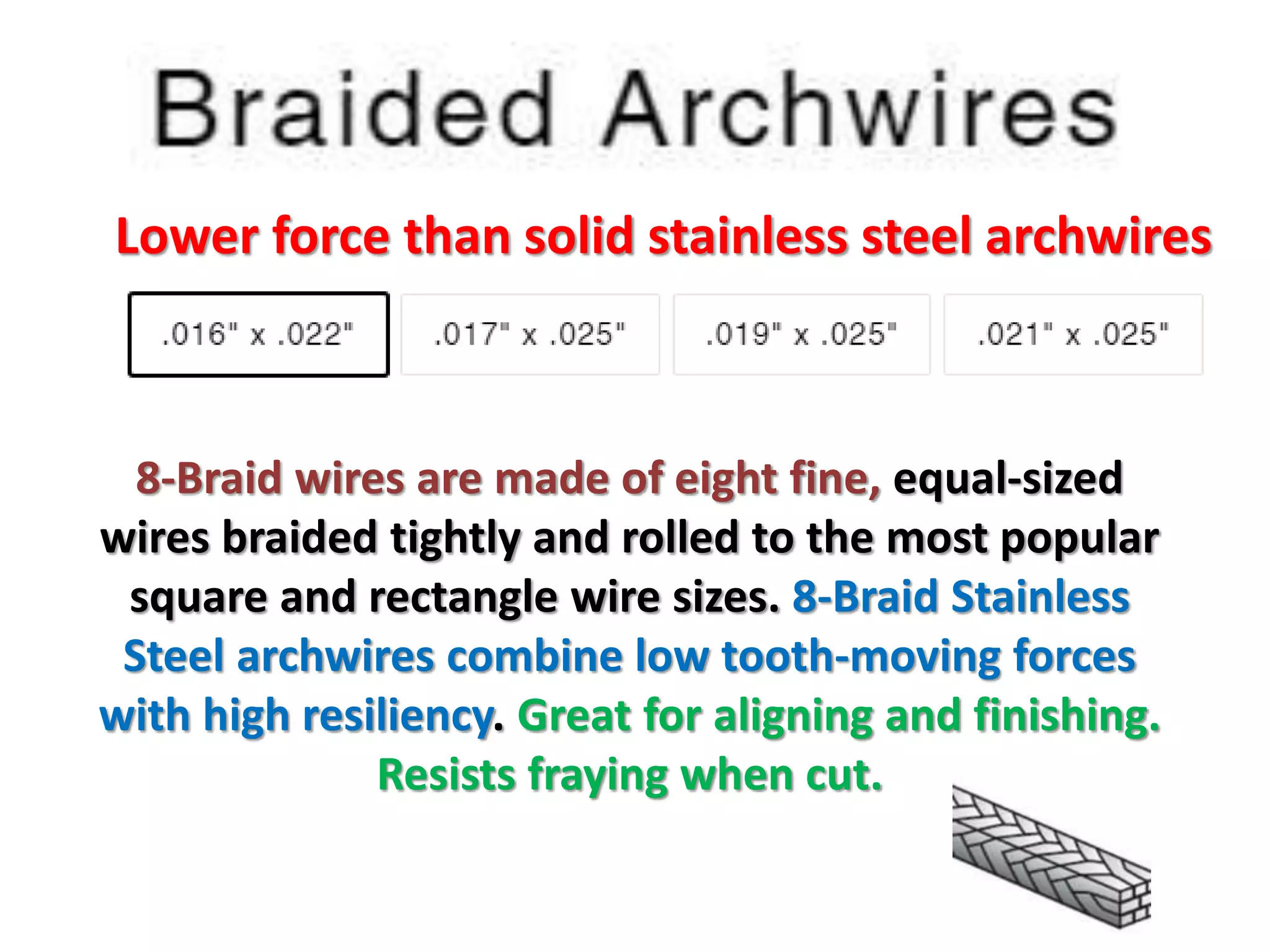 Braided Archwires

Lower force than solid stainless steel archwires

.016" x .022"

.017" x .025"

.019" x .025"

.021" x .025"

8-Braid wires are made of eight fine, equal-sized wires braided tightly and rolled to the most popular square and rectangle wire sizes. 8-Braid Stainless Steel archwires combine low tooth-moving forces with high resiliency. Great for aligning and finishing. Resists fraying when cut.